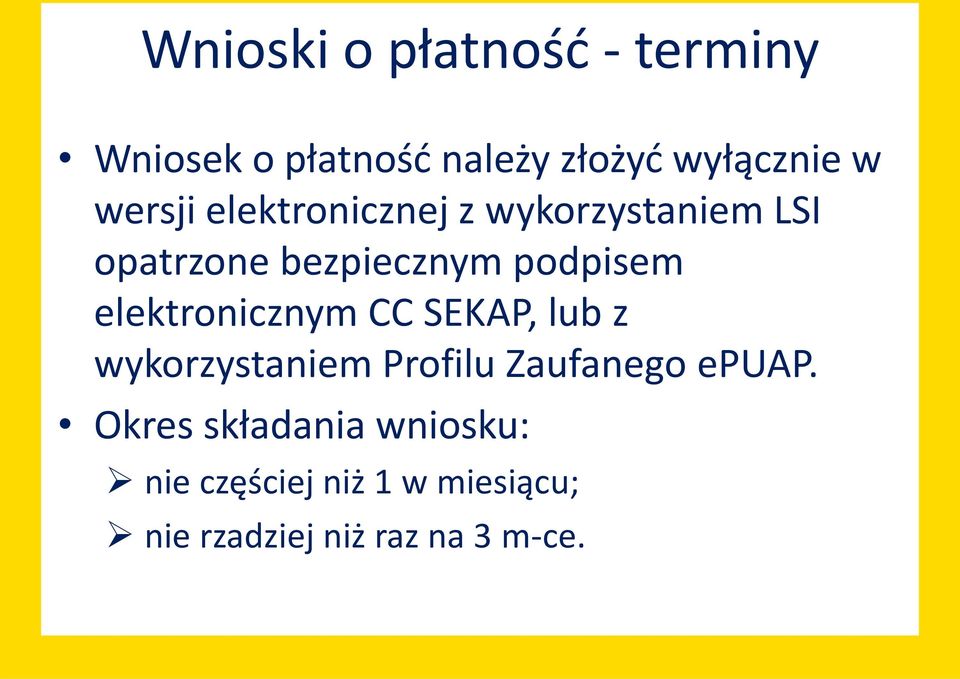 Wnioski o płatność - terminy

• Wniosek o płatność należy złożyć wyłącznie w wersji elektronicznej z wykorzystaniem LSI opatrzone bezpiecznym podpisem elektronicznym CC SEKAP, lub z wykorzystaniem Profilu Zaufanego ePUAP.

• Okres składania wniosku:

➢ nie częściej niż 1 w miesiącu;

➢ nie rzadziej niż raz na 3 m-ce.